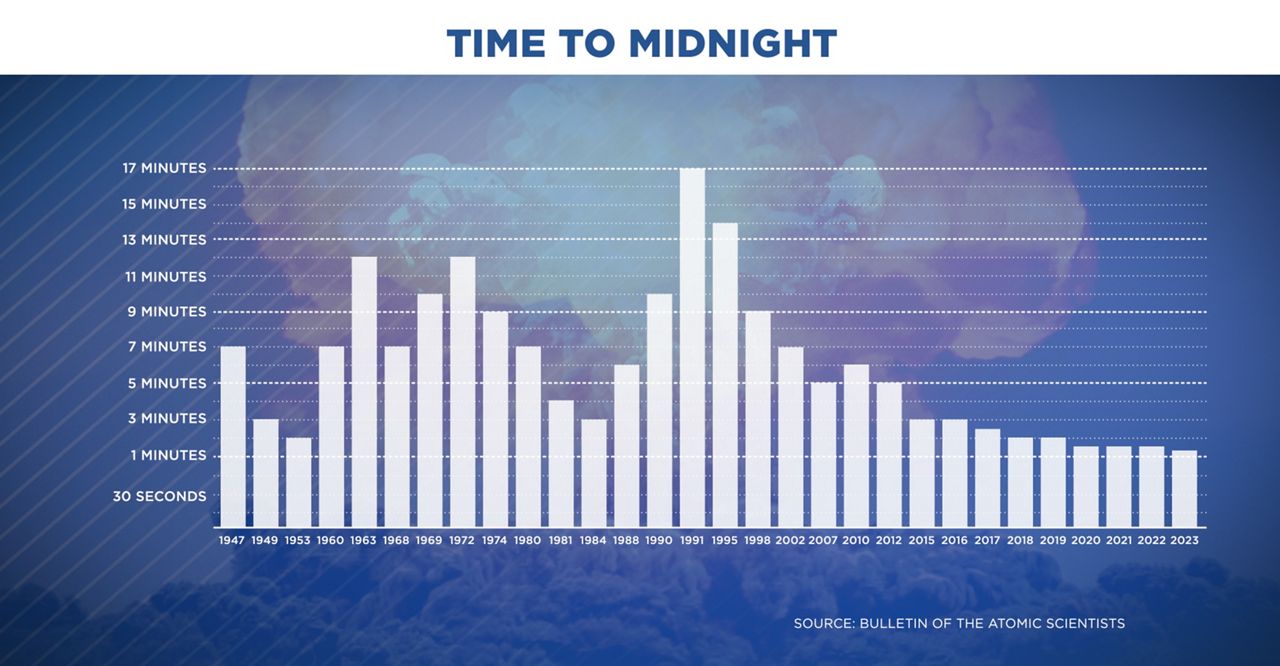 TIME TO MIDNIGHT

17 MINUTES
15 MINUTES
13 MINUTES
11 MINUTES
9 MINUTES
7 MINUTES
5 MINUTES
3 MINUTES
1 MINUTES
30 SECONDS

1947 1949 1953 1960 1963 1968 1969 1972 1974 1980 1981 1984 1988 1990 1991 1995 1998 2002 2007 2010 2012 2015 2016 2017 2018 2019 2020 2021 2022 2023

SOURCE: BULLETIN OF THE ATOMIC SCIENTISTS